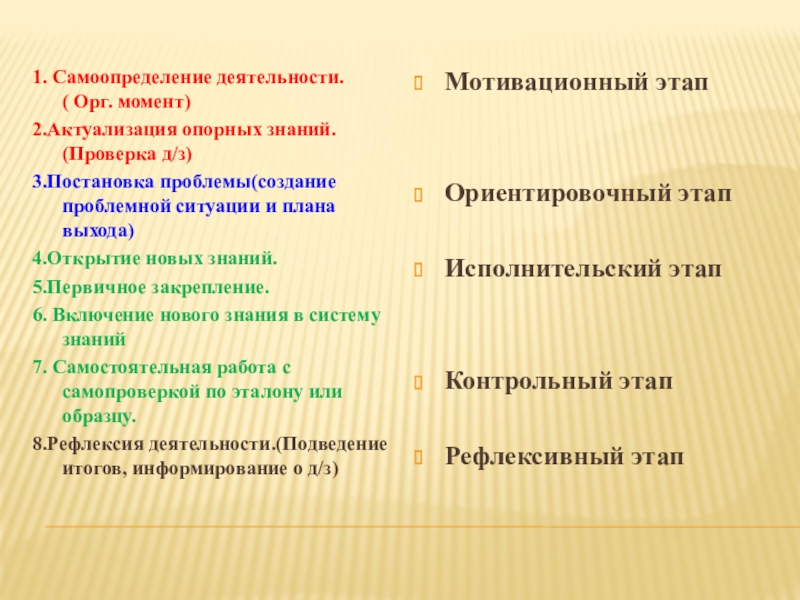 1. Самоопределение деятельности. ( Орг. момент)

2.Актуализация опорных знаний. (Проверка д/з)

3.Постановка проблемы(создание проблемной ситуации и плана выхода)

4.Открытие новых знаний.

5.Первичное закрепление.

6. Включение нового знания в систему знаний

7. Самостоятельная работа с самопроверкой по эталону или образцу.

8.Рефлексия деятельности.(Подведение итогов, информирование о д/з)

Мотивационный этап

Ориентировочный этап

Исполнительский этап

Контрольный этап

Рефлексивный этап